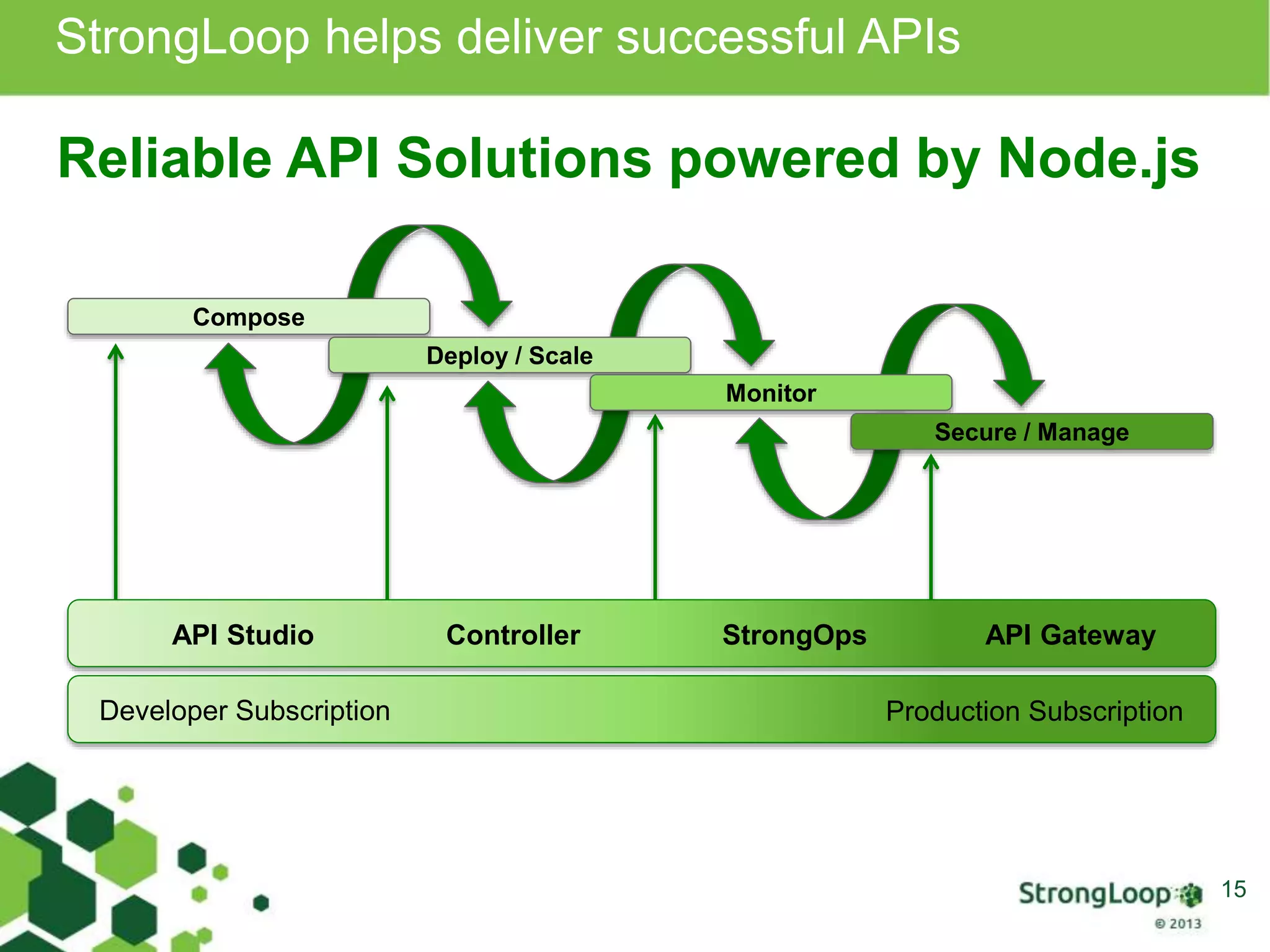 StrongLoop helps deliver successful APIs

Reliable API Solutions powered by Node.js

Compose

Deploy / Scale

Monitor

Secure / Manage

API Studio Controller StrongOps API Gateway

Developer Subscription Production Subscription

StrongLoop
© 2013

15